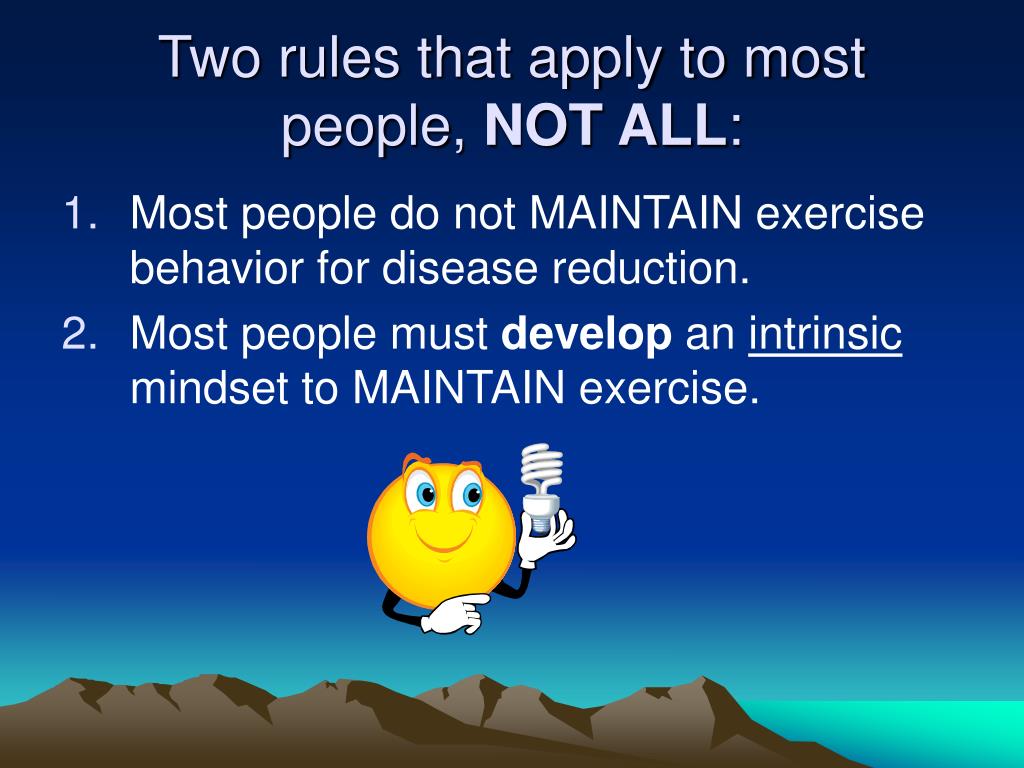 Two rules that apply to most people, NOT ALL:

1. Most people do not MAINTAIN exercise behavior for disease reduction.
2. Most people must develop an intrinsic mindset to MAINTAIN exercise.